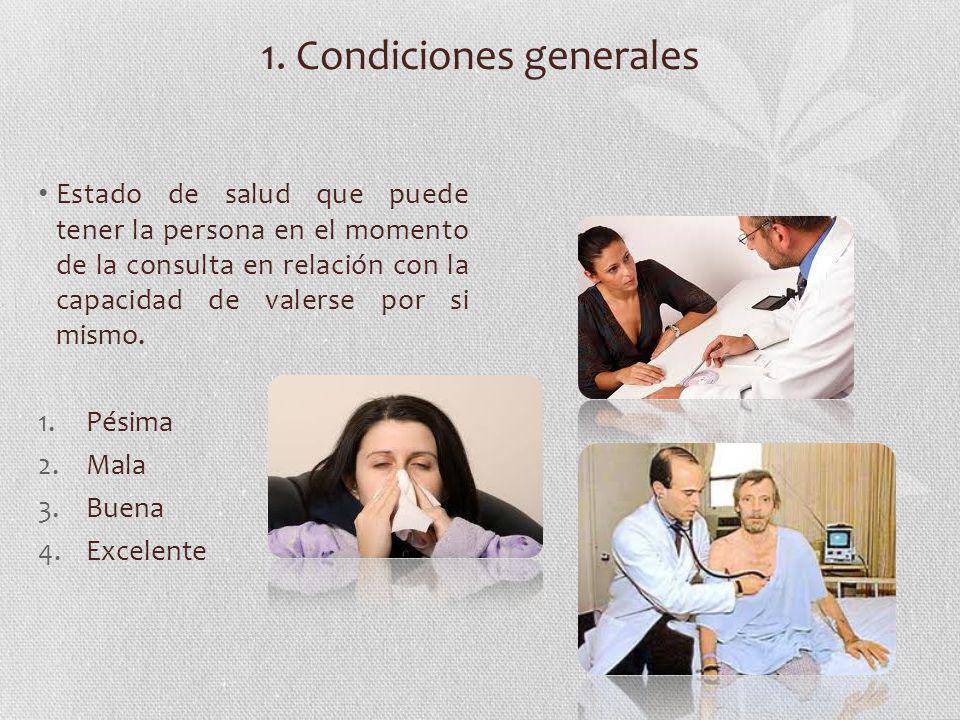 1. Condiciones generales

• Estado de salud que puede tener la persona en el momento de la consulta en relación con la capacidad de valerse por si mismo.

1. Pésima
2. Mala
3. Buena
4. Excelente